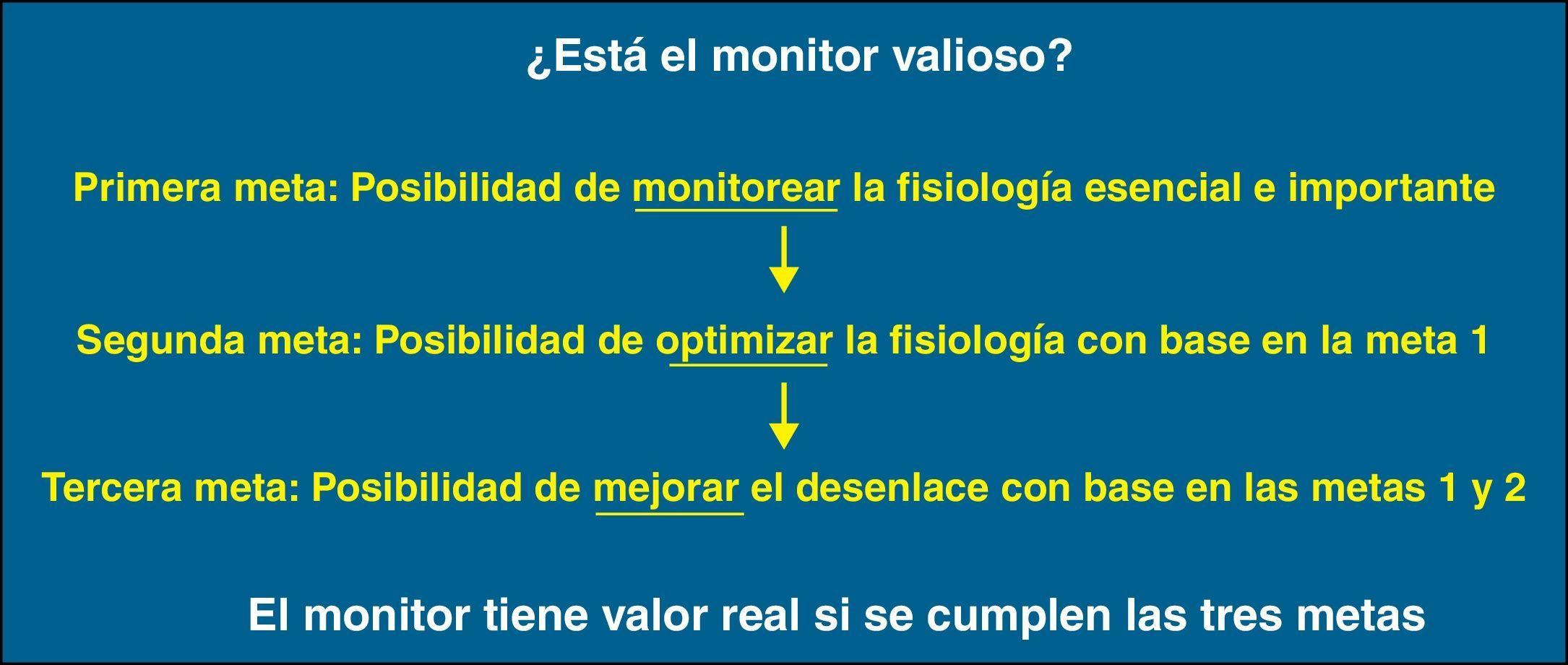 ¿Está el monitor valioso?

Primera meta: Posibilidad de monitorear la fisiología esencial e importante

Segunda meta: Posibilidad de optimizar la fisiología con base en la meta 1

Tercera meta: Posibilidad de mejorar el desenlace con base en las metas 1 y 2

El monitor tiene valor real si se cumplen las tres metas